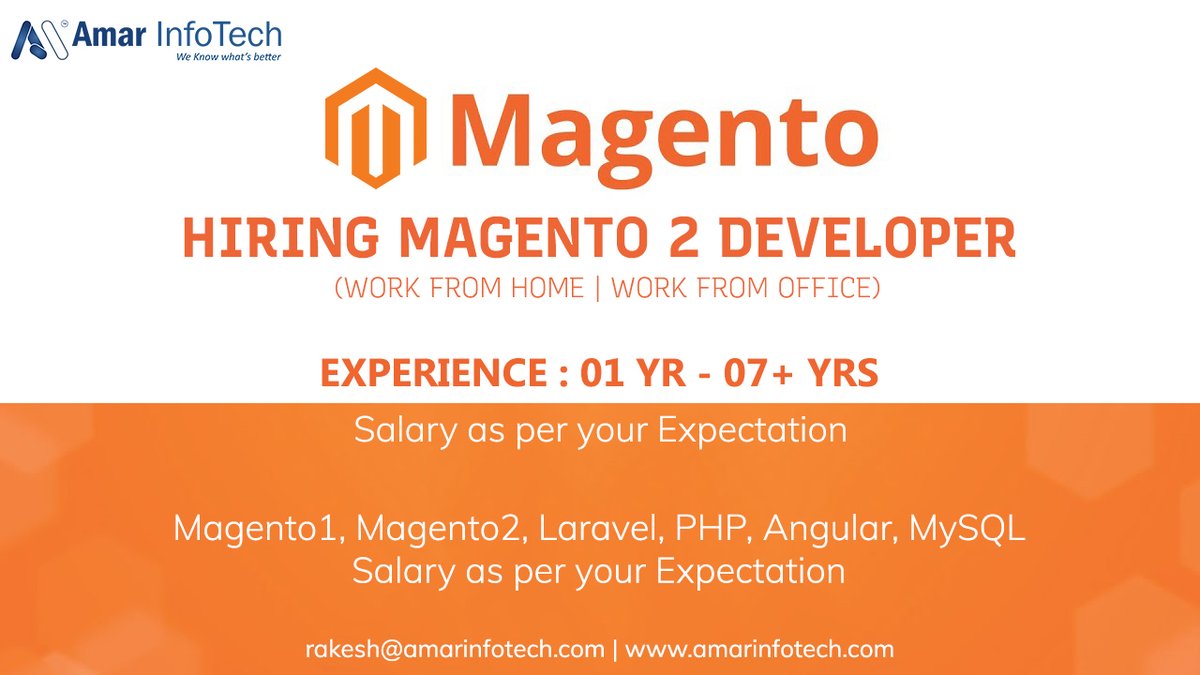 Amar InfoTech
We Know what's better

Magento

HIRING MAGENTO 2 DEVELOPER
(WORK FROM HOME | WORK FROM OFFICE)

EXPERIENCE : 01 YR - 07+ YRS

Salary as per your Expectation

Magento1, Magento2, Laravel, PHP, Angular, MySQL
Salary as per your Expectation

rakesh@amarinfotech.com | www.amarinfotech.com